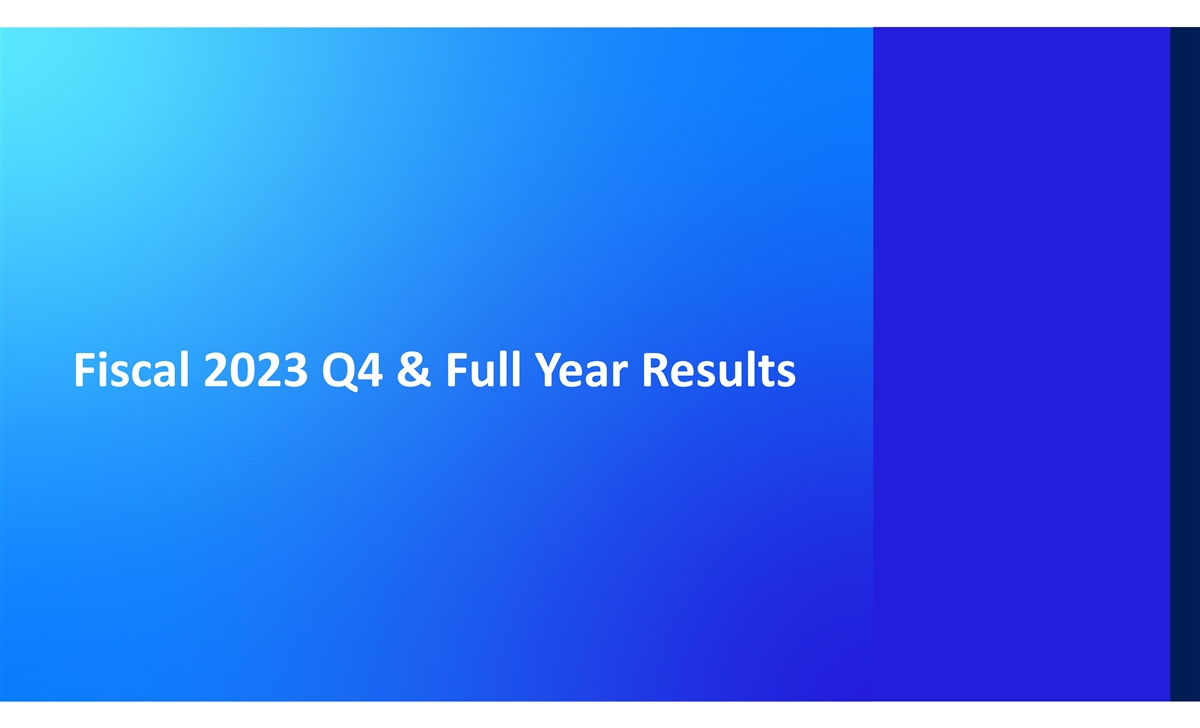 Fiscal 2023 Q4 & Full Year Results